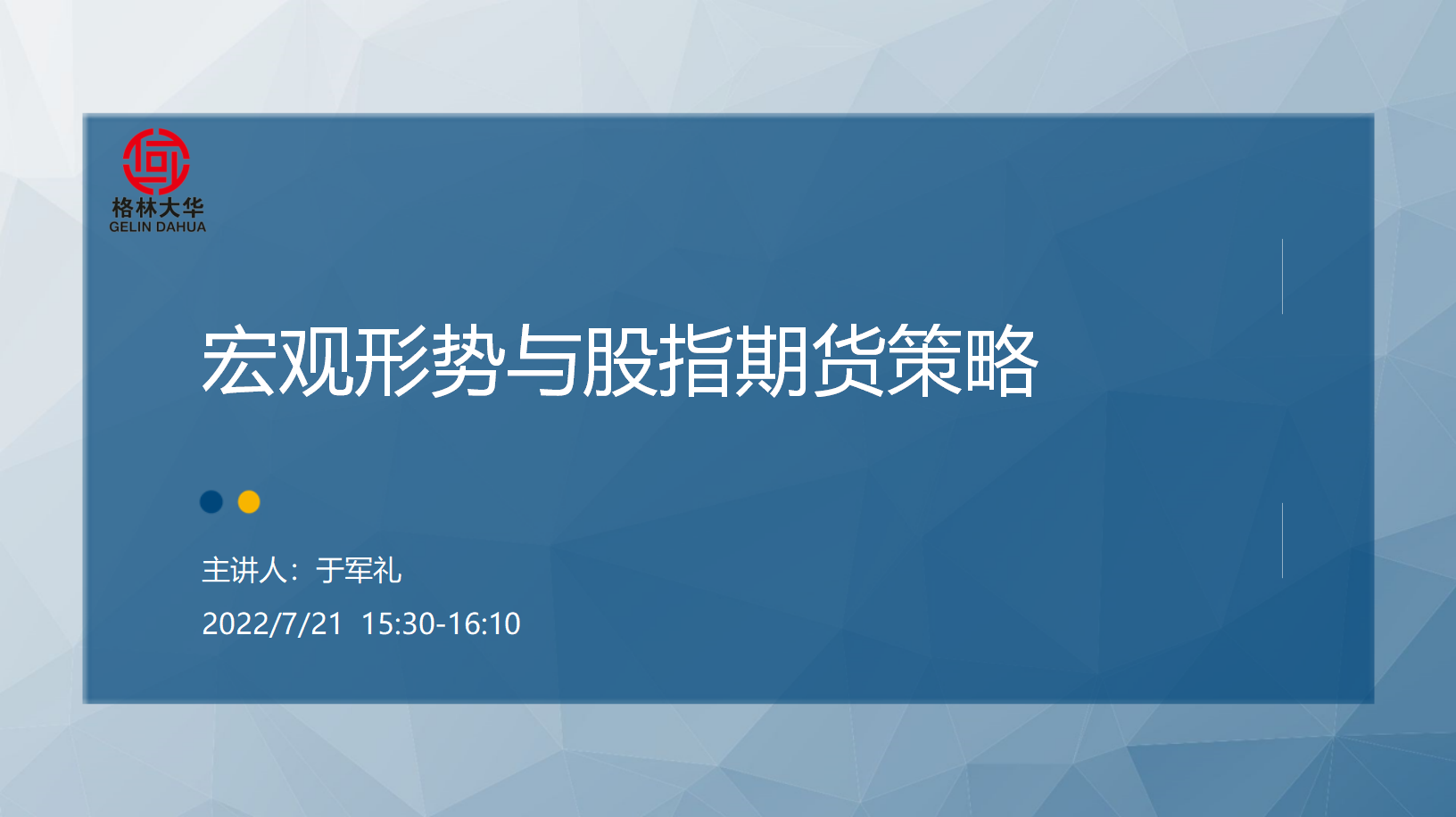 格林大华
GELIN DAHUA

宏观形势与股指期货策略

主讲人：于军礼

2022/7/21 15:30-16:10